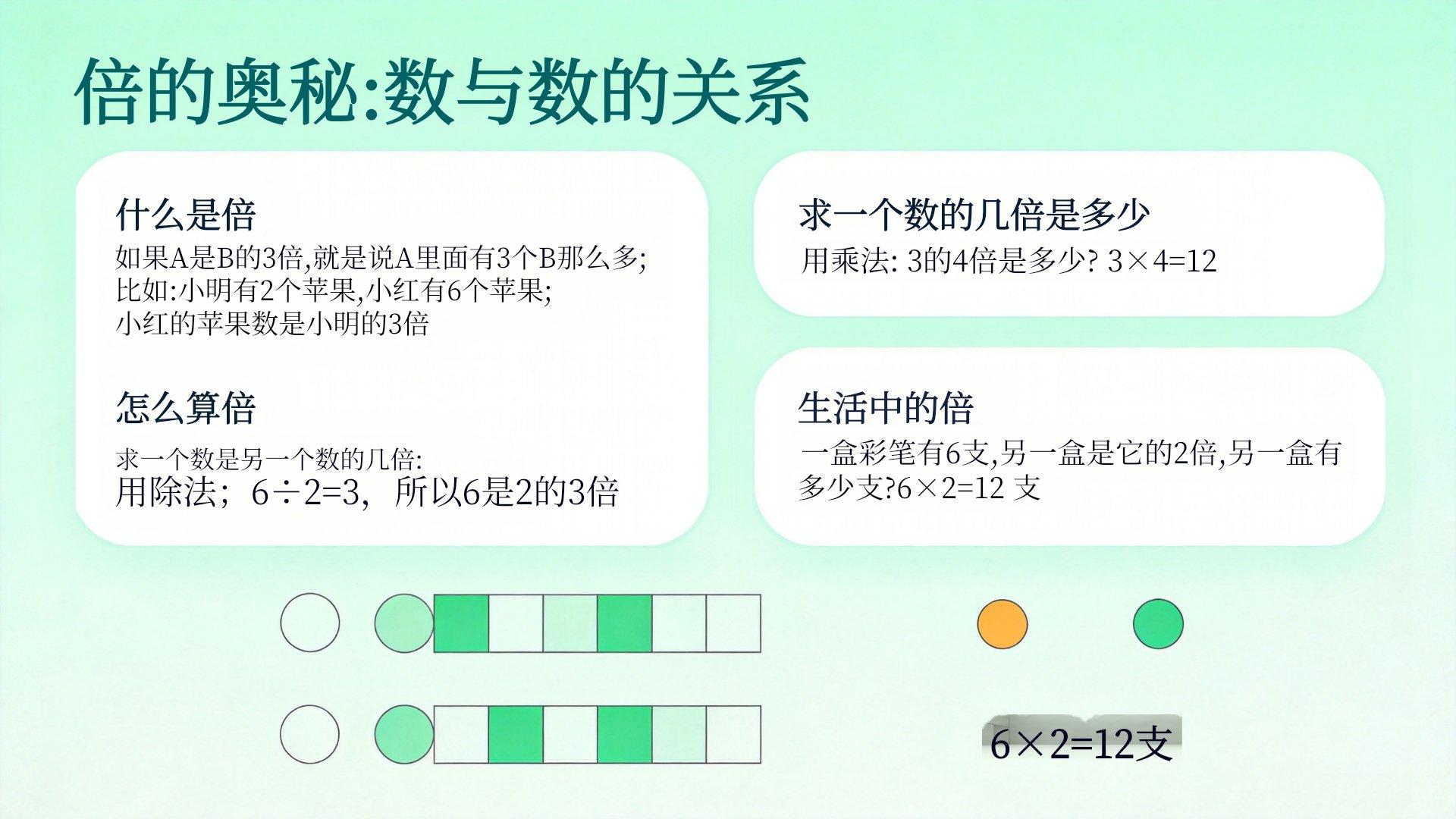 倍的奥秘:数与数的关系

什么是倍
如果A是B的3倍,就是说A里面有3个B那么多;
比如:小明有2个苹果,小红有6个苹果;
小红的苹果数是小明的3倍

怎么算倍
求一个数是另一个数的几倍:
用除法；$6\div2=3$，所以6是2的3倍

求一个数的几倍是多少
用乘法: 3的4倍是多少? $3\times4=12$

生活中的倍
一盒彩笔有6支,另一盒是它的2倍,另一盒有多少支?$6\times2=12$ 支

$6\times2=12$支